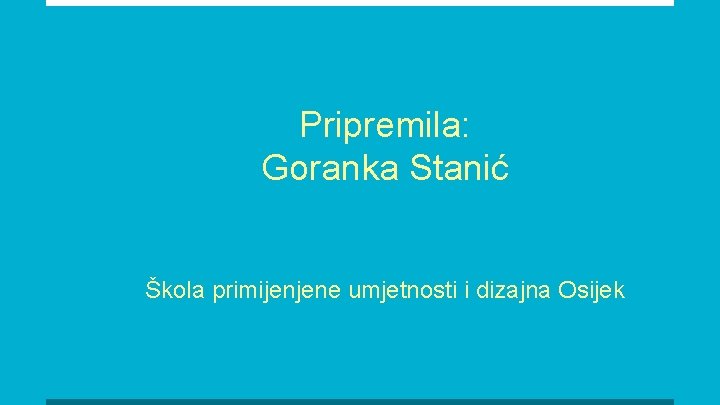 Pripremila:
Goranka Stanić

Škola primijenjene umjetnosti i dizajna Osijek